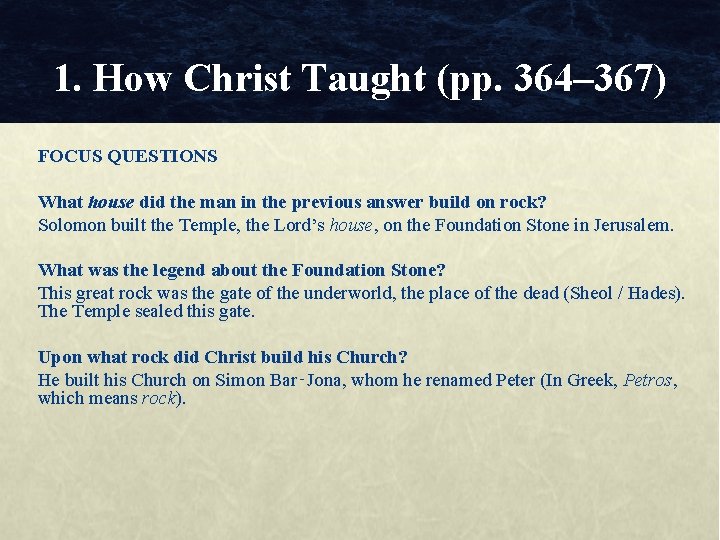 1. How Christ Taught (pp. 364–367)

FOCUS QUESTIONS

What house did the man in the previous answer build on rock?
Solomon built the Temple, the Lord's house, on the Foundation Stone in Jerusalem.

What was the legend about the Foundation Stone?
This great rock was the gate of the underworld, the place of the dead (Sheol / Hades). The Temple sealed this gate.

Upon what rock did Christ build his Church?
He built his Church on Simon Bar-Jona, whom he renamed Peter (In Greek, Petros, which means rock).